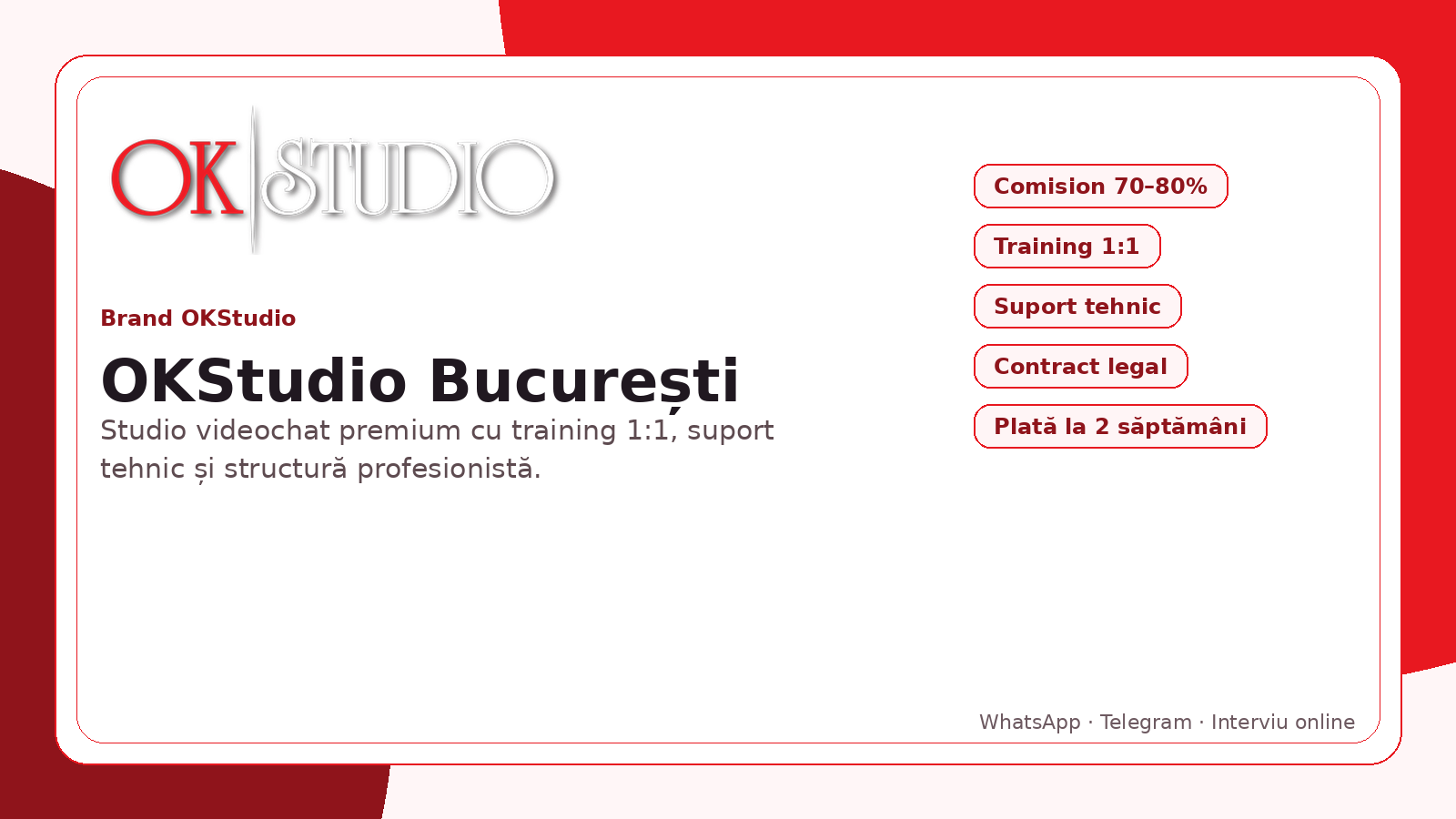 OK STUDIO

Brand OKStudio

OKStudio București

Studio videochat premium cu training 1:1, suport tehnic și structură profesionistă.

Comision 70–80%

Training 1:1

Suport tehnic

Contract legal

Plată la 2 săptămâni

WhatsApp · Telegram · Interviu online